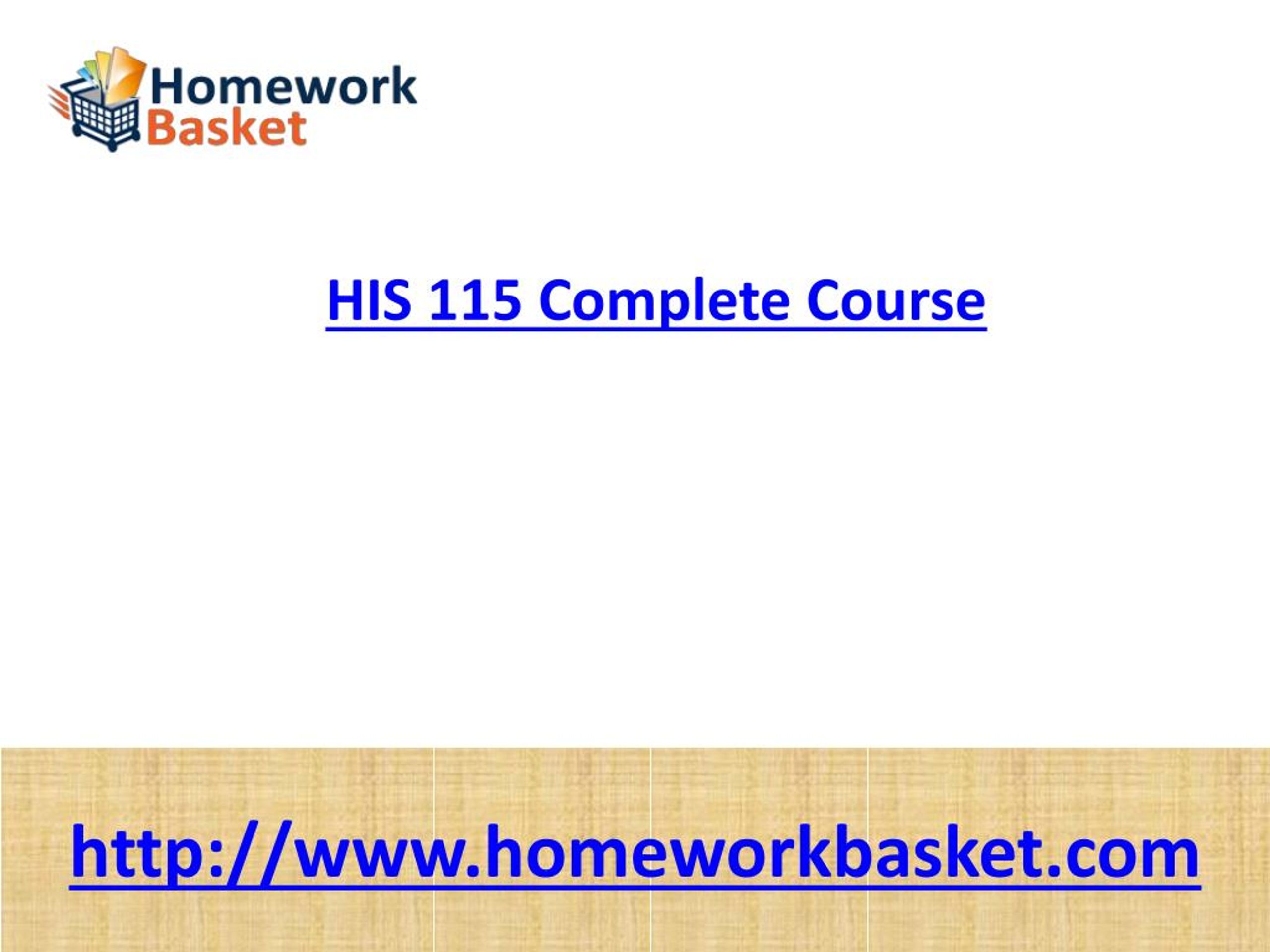 Homework Basket

HIS 115 Complete Course

http://www.homeworkbasket.com